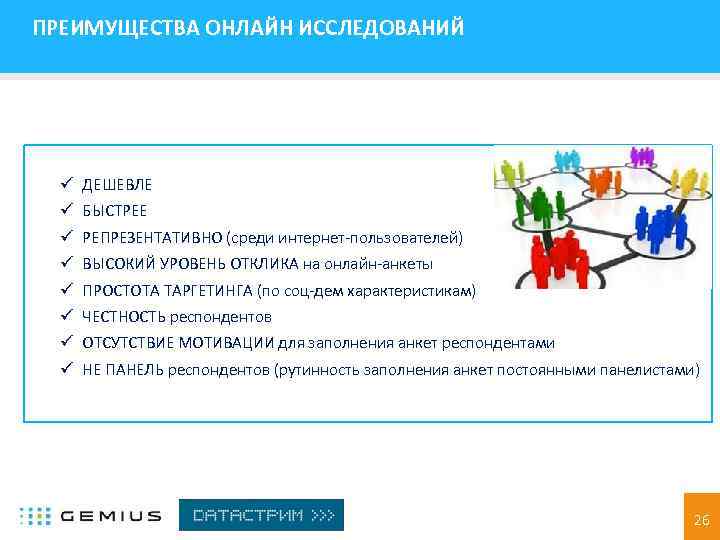 ПРЕИМУЩЕСТВА ОНЛАЙН ИССЛЕДОВАНИЙ

✓ ДЕШЕВЛЕ
✓ БЫСТРЕЕ
✓ РЕПРЕЗЕНТАТИВНО (среди интернет-пользователей)
✓ ВЫСОКИЙ УРОВЕНЬ ОТКЛИКА на онлайн-анкеты
✓ ПРОСТОТА ТАРГЕТИНГА (по соц-дем характеристикам)
✓ ЧЕСТНОСТЬ респондентов
✓ ОТСУТСТВИЕ МОТИВАЦИИ для заполнения анкет респондентами
✓ НЕ ПАНЕЛЬ респондентов (рутинность заполнения анкет постоянными панелистами)

GEMIUS

ДАТАСТРИМ >>>

26